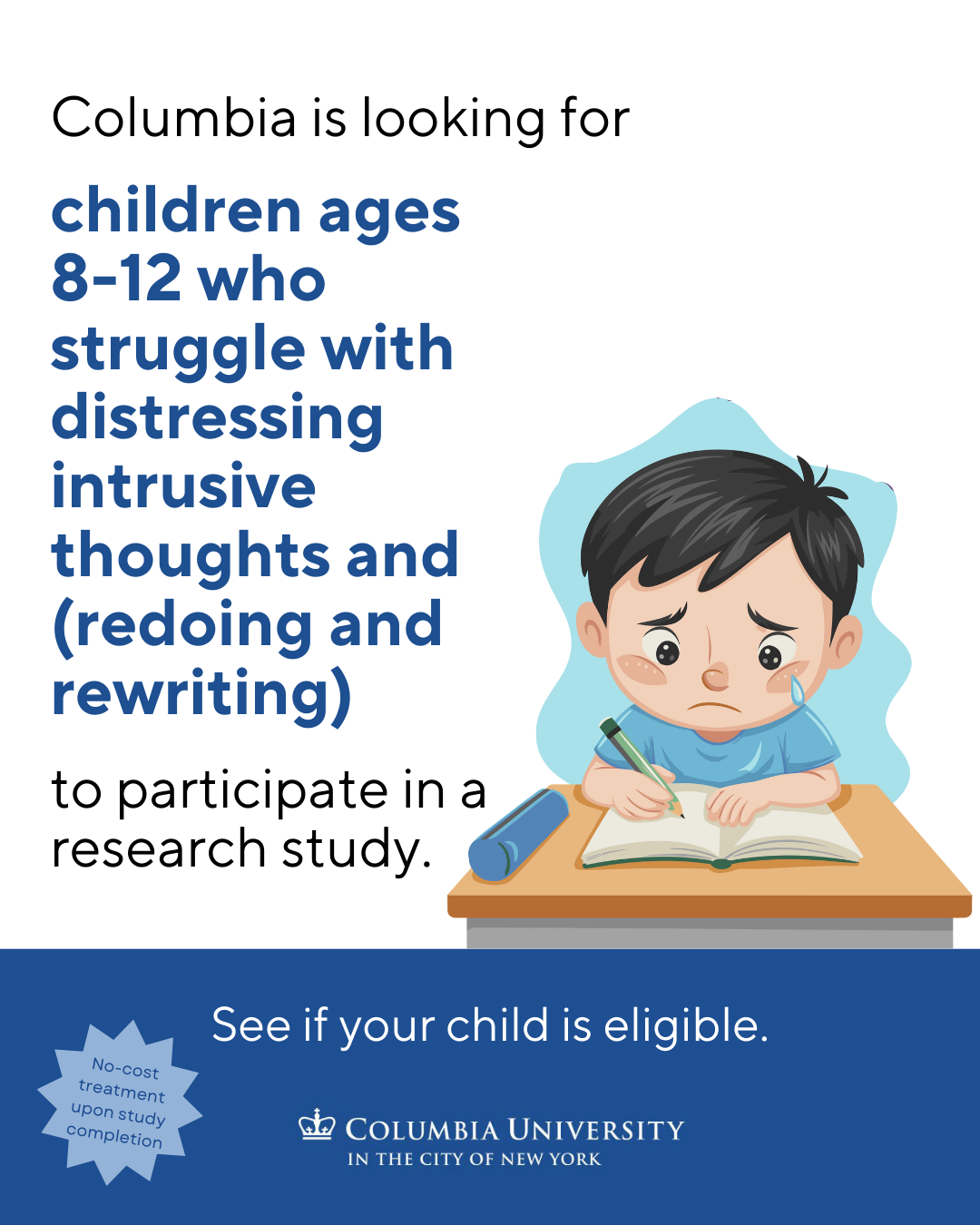 Columbia is looking for

children ages 8-12 who struggle with distressing intrusive thoughts and (redoing and rewriting)

to participate in a research study.

See if your child is eligible.

No-cost treatment upon study completion

COLUMBIA UNIVERSITY
IN THE CITY OF NEW YORK